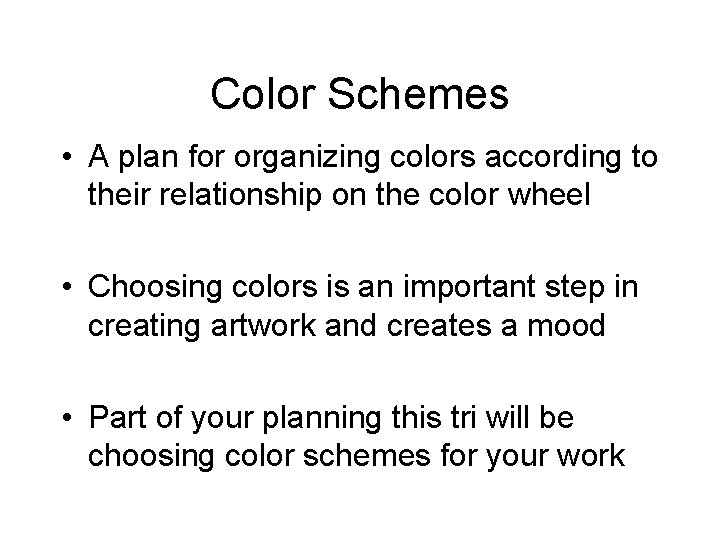 Color Schemes

• A plan for organizing colors according to their relationship on the color wheel

• Choosing colors is an important step in creating artwork and creates a mood

• Part of your planning this tri will be choosing color schemes for your work